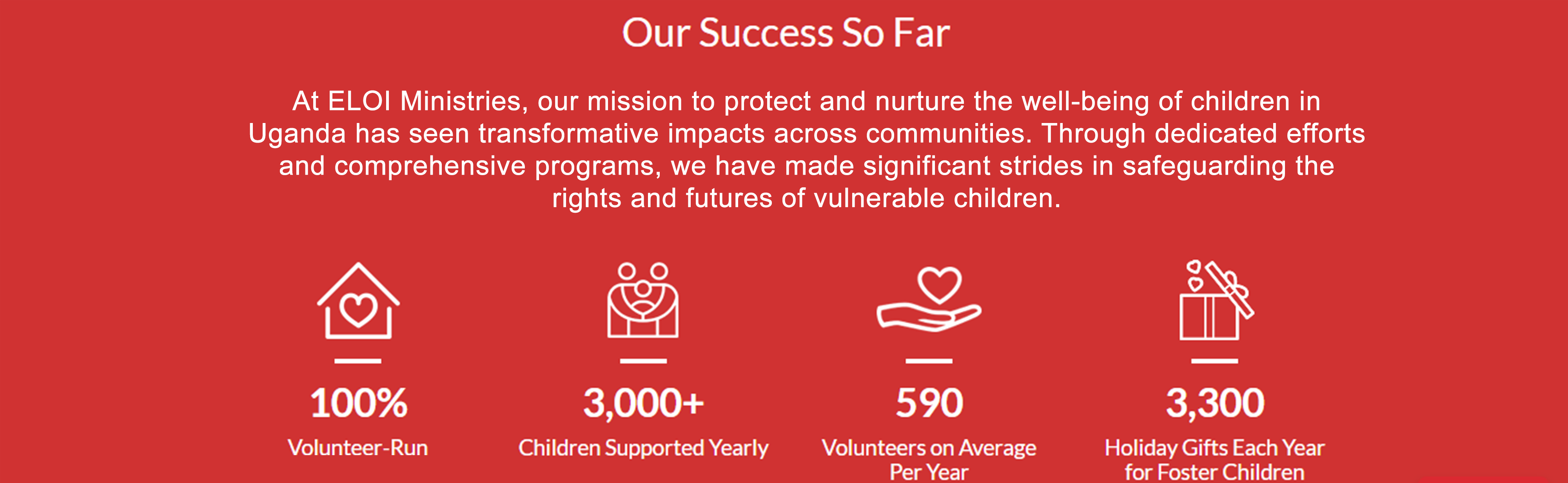 Our Success So Far

At ELOI Ministries, our mission to protect and nurture the well-being of children in Uganda has seen transformative impacts across communities. Through dedicated efforts and comprehensive programs, we have made significant strides in safeguarding the rights and futures of vulnerable children.

100%
Volunteer-Run

3,000+
Children Supported Yearly

590
Volunteers on Average Per Year

3,300
Holiday Gifts Each Year for Foster Children